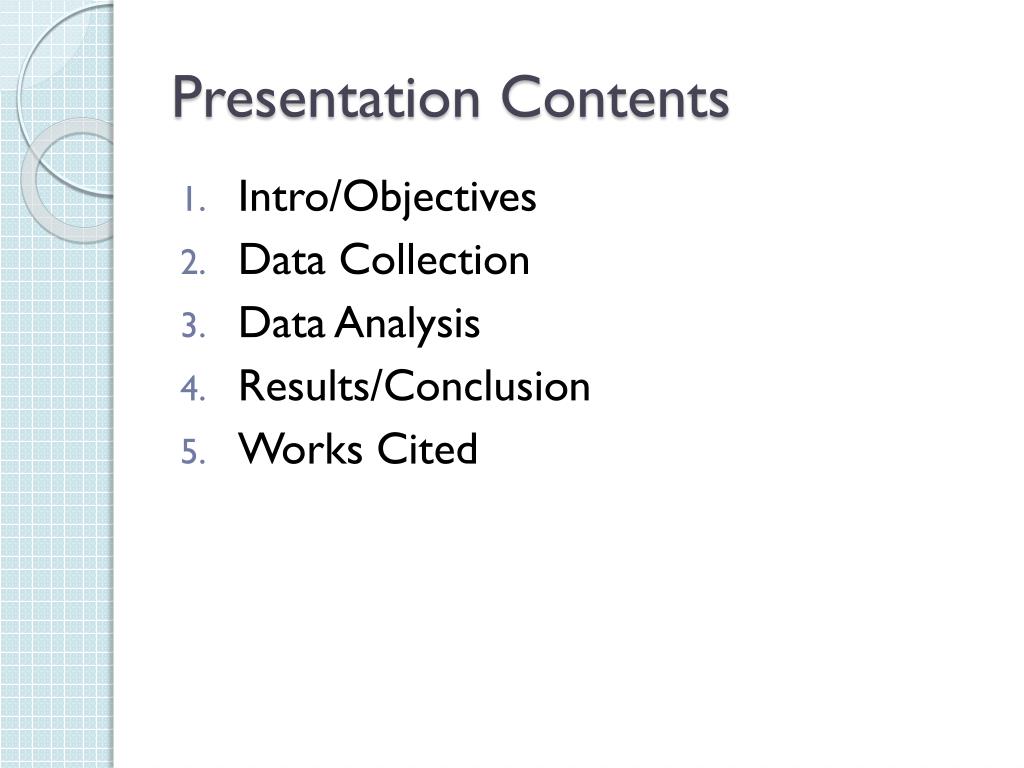 Presentation Contents

1. Intro/Objectives
2. Data Collection
3. Data Analysis
4. Results/Conclusion
5. Works Cited